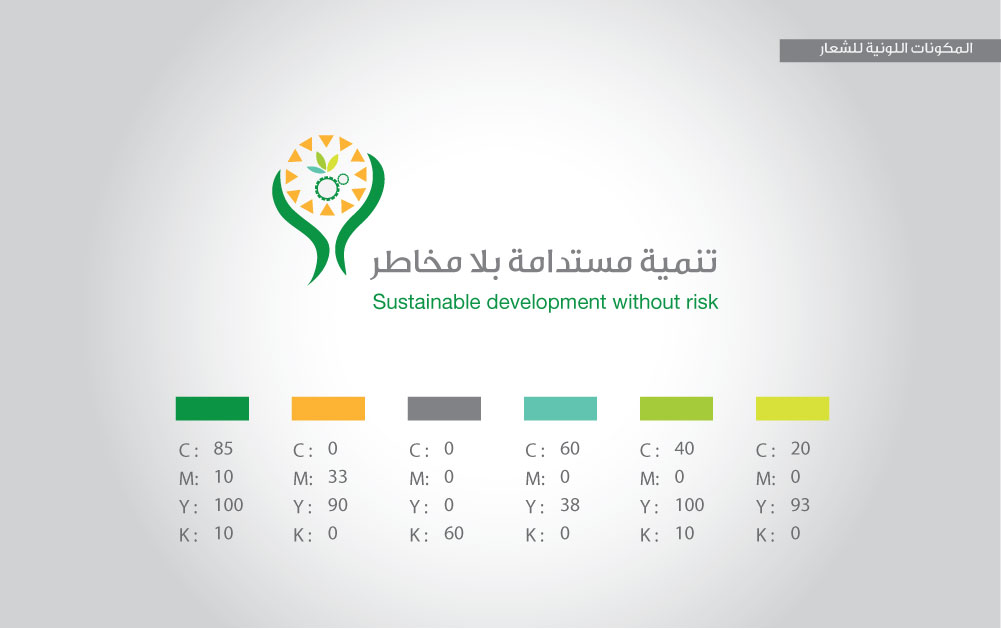 المكونات اللونية للشعار

تنمية مستدامة بلا مخاطر
Sustainable development without risk

C : 85
M: 10
Y : 100
K : 10

C : 0
M: 33
Y : 90
K : 0

C : 0
M: 0
Y : 0
K : 60

C : 60
M: 0
Y : 38
K : 0

C : 40
M: 0
Y : 100
K : 10

C : 20
M: 0
Y : 93
K : 0